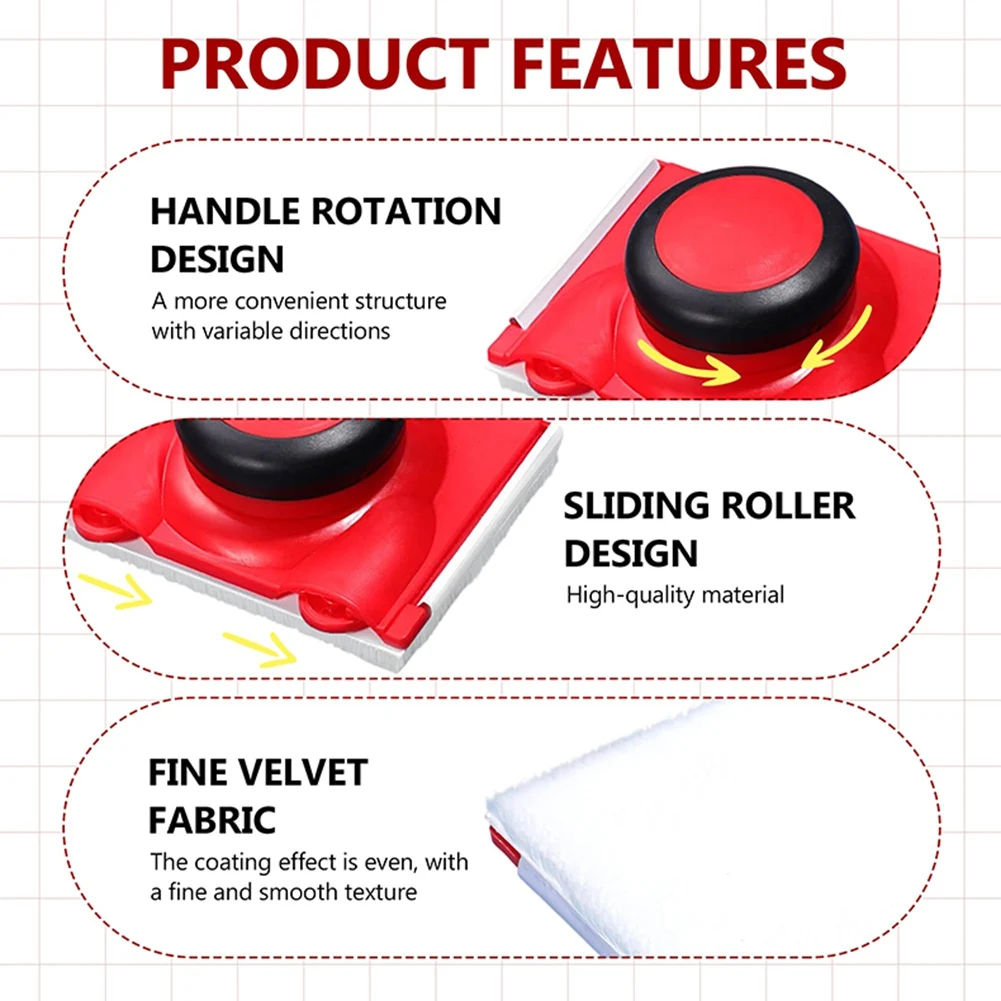 PRODUCT FEATURES

HANDLE ROTATION DESIGN

A more convenient structure with variable directions

SLIDING ROLLER DESIGN

High-quality material

FINE VELVET FABRIC

The coating effect is even, with a fine and smooth texture